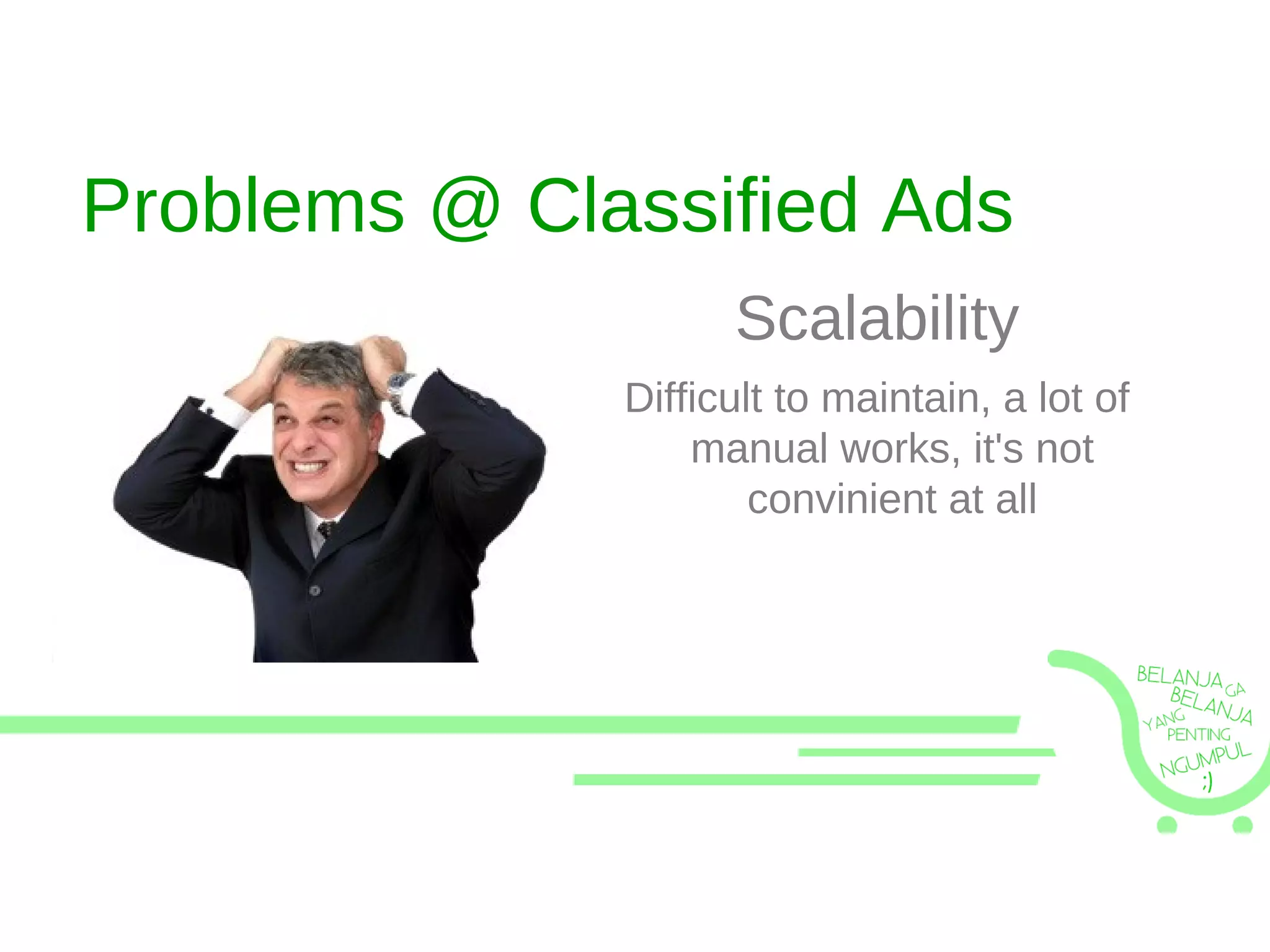 Problems @ Classified Ads

Scalability

Difficult to maintain, a lot of manual works, it's not convinient at all

BELANJA GA BELANJA YANG PENTING NGUMPUL ;)